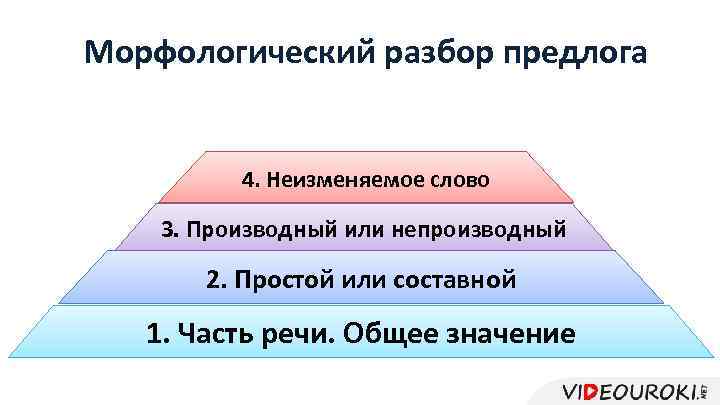 Морфологический разбор предлога

4. Неизменяемое слово

3. Производный или непроизводный

2. Простой или составной

1. Часть речи. Общее значение

VIDEOUROKI.NET